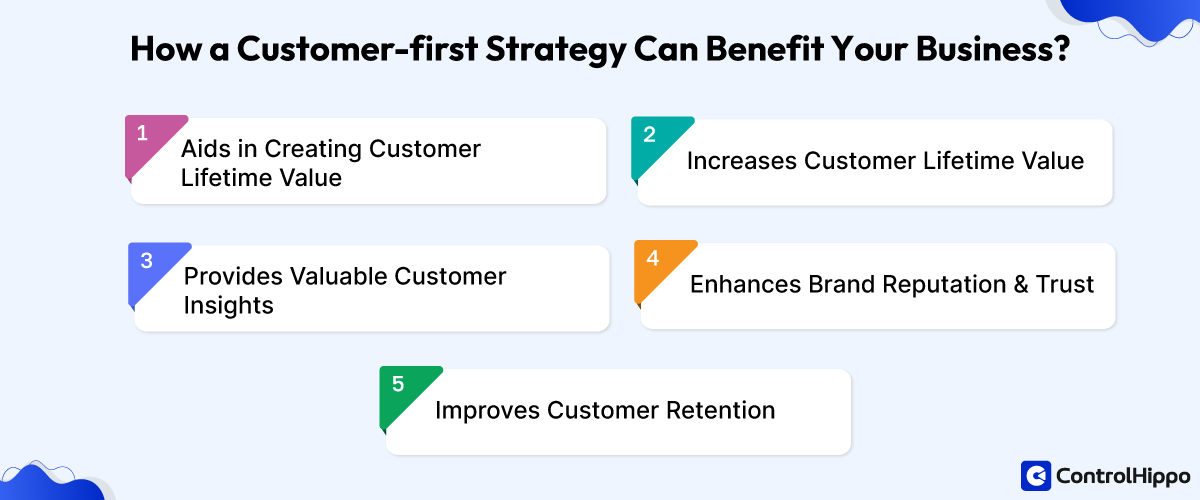 How a Customer-first Strategy Can Benefit Your Business?

1
Aids in Creating Customer Lifetime Value

2
Increases Customer Lifetime Value

3
Provides Valuable Customer Insights

4
Enhances Brand Reputation & Trust

5
Improves Customer Retention

ControlHippo